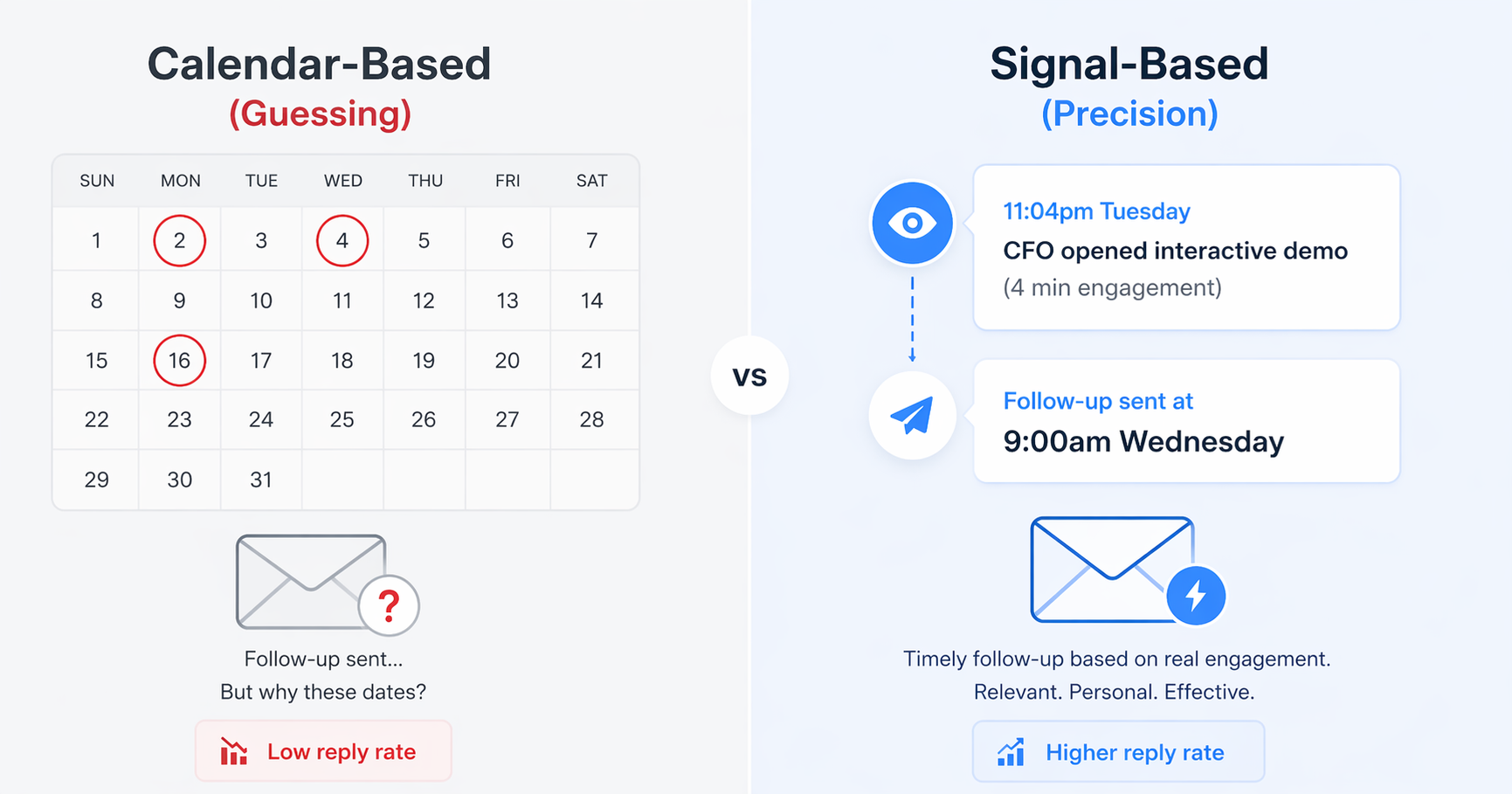 Calendar-Based
(Guessing)

| SUN | MON | TUE | WED | THU | FRI | SAT |
|---|---|---|---|---|---|---|
| 1 | 2 | 3 | 4 | 5 | 6 | 7 |
| 8 | 9 | 10 | 11 | 12 | 13 | 14 |
| 15 | 16 | 17 | 18 | 19 | 20 | 21 |
| 22 | 23 | 24 | 25 | 26 | 27 | 28 |
| 29 | 30 | 31 | | | | |

?

Follow-up sent...
But why these dates?

Low reply rate

VS

Signal-Based
(Precision)

11:04pm Tuesday
CFO opened interactive demo
(4 min engagement)

Follow-up sent at
9:00am Wednesday

Timely follow-up based on real engagement.
Relevant. Personal. Effective.

Higher reply rate